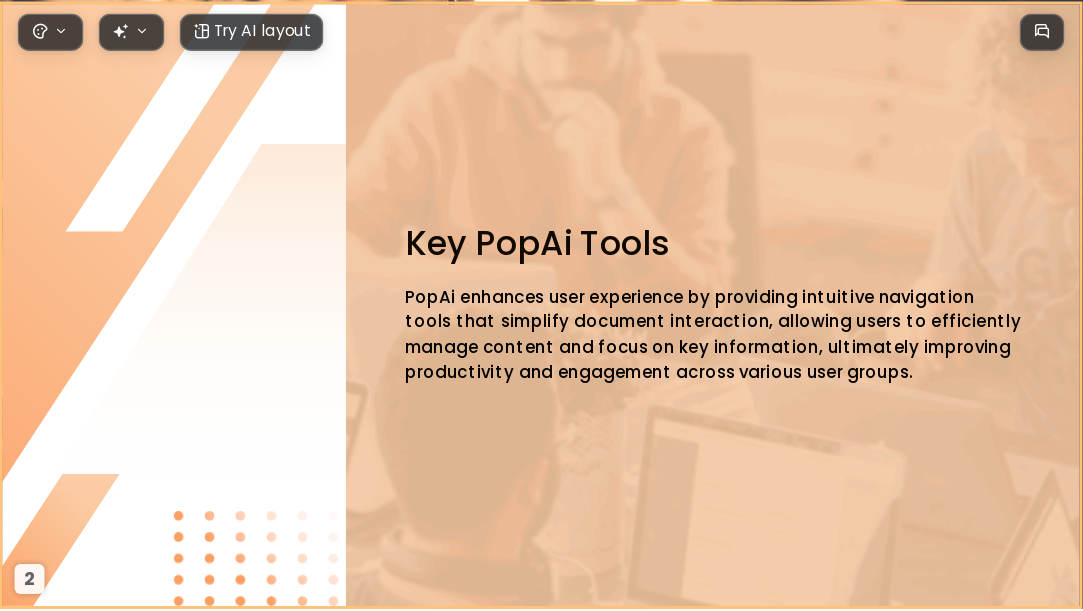 Try AI layout

Key PopAi Tools

PopAi enhances user experience by providing intuitive navigation tools that simplify document interaction, allowing users to efficiently manage content and focus on key information, ultimately improving productivity and engagement across various user groups.

2